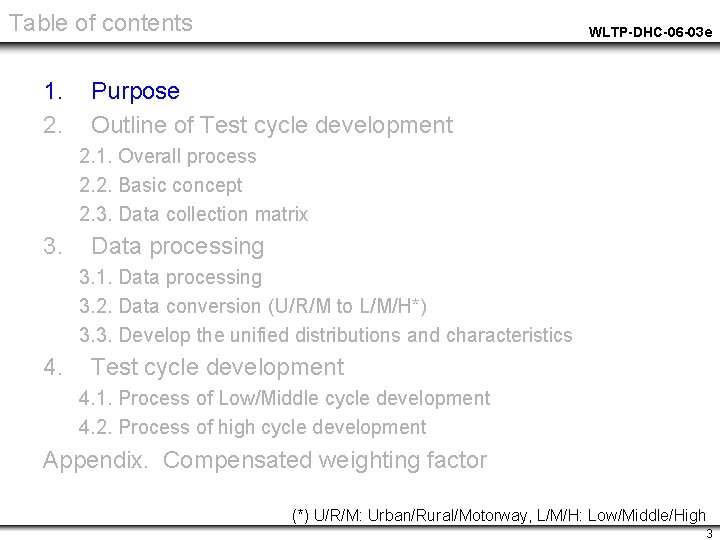 Table of contents

WLTP-DHC-06-03e

1. Purpose
2. Outline of Test cycle development
2.1. Overall process
2.2. Basic concept
2.3. Data collection matrix
3. Data processing
3.1. Data processing
3.2. Data conversion (U/R/M to L/M/H*)
3.3. Develop the unified distributions and characteristics
4. Test cycle development
4.1. Process of Low/Middle cycle development
4.2. Process of high cycle development
Appendix. Compensated weighting factor

(*) U/R/M: Urban/Rural/Motorway, L/M/H: Low/Middle/High

3